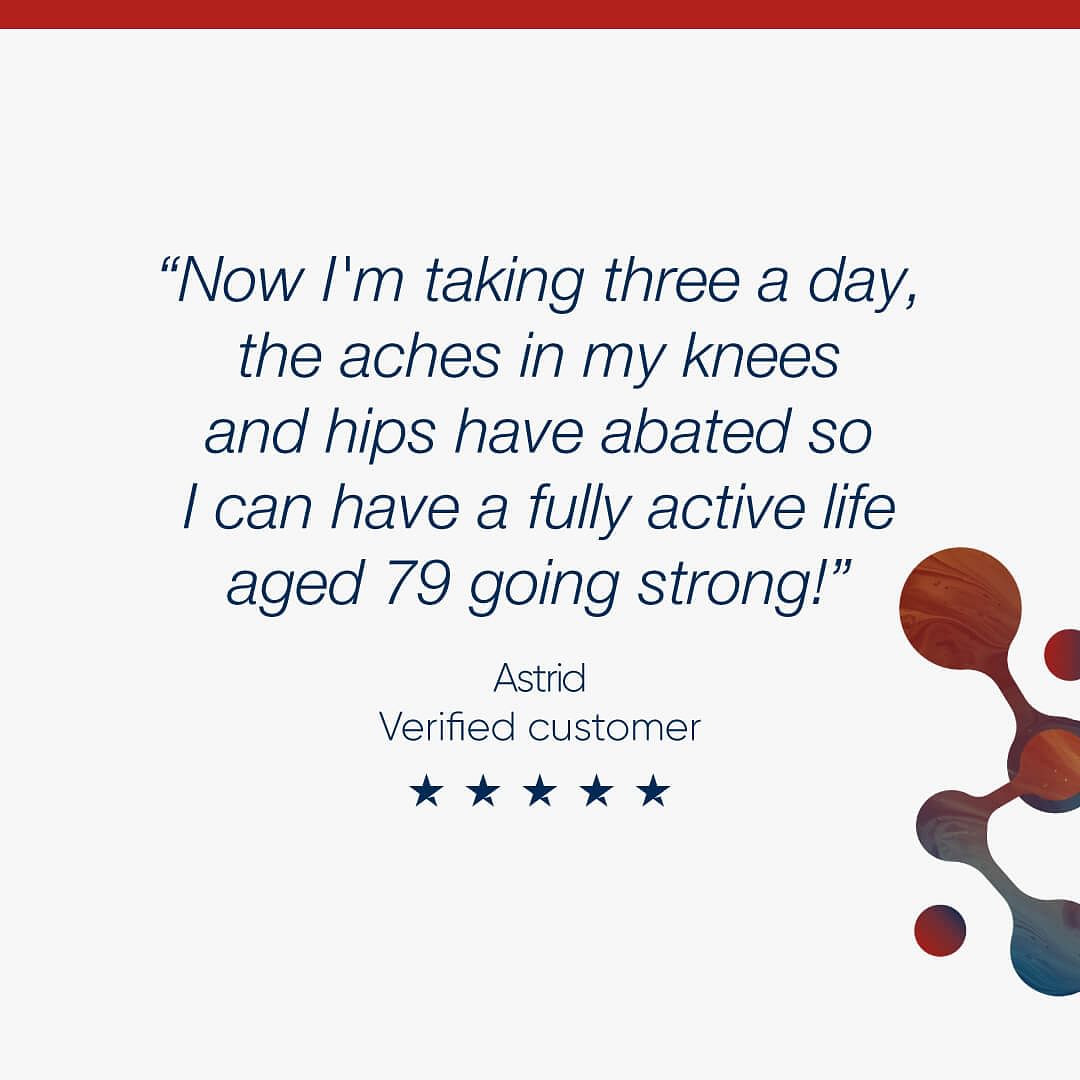 “Now I'm taking three a day, the aches in my knees and hips have abated so I can have a fully active life aged 79 going strong!”

Astrid
Verified customer

★ ★ ★ ★ ★